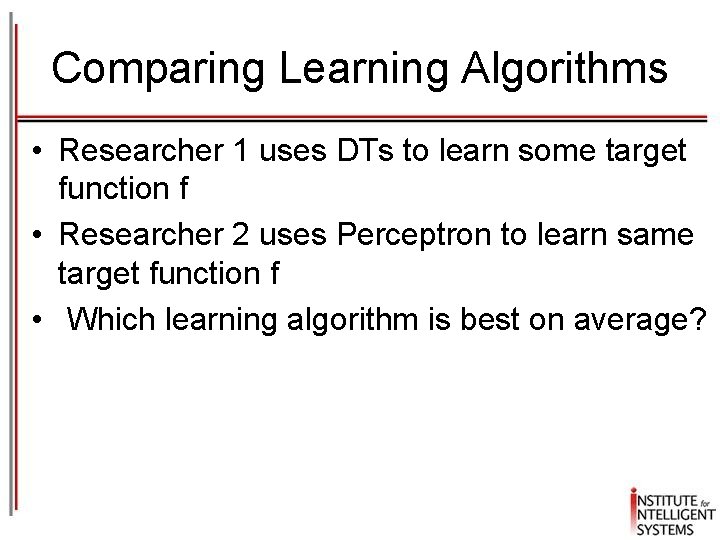 Comparing Learning Algorithms

• Researcher 1 uses DTs to learn some target function f
• Researcher 2 uses Perceptron to learn same target function f
• Which learning algorithm is best on average?

INSTITUTE for INTELLIGENT SYSTEMS